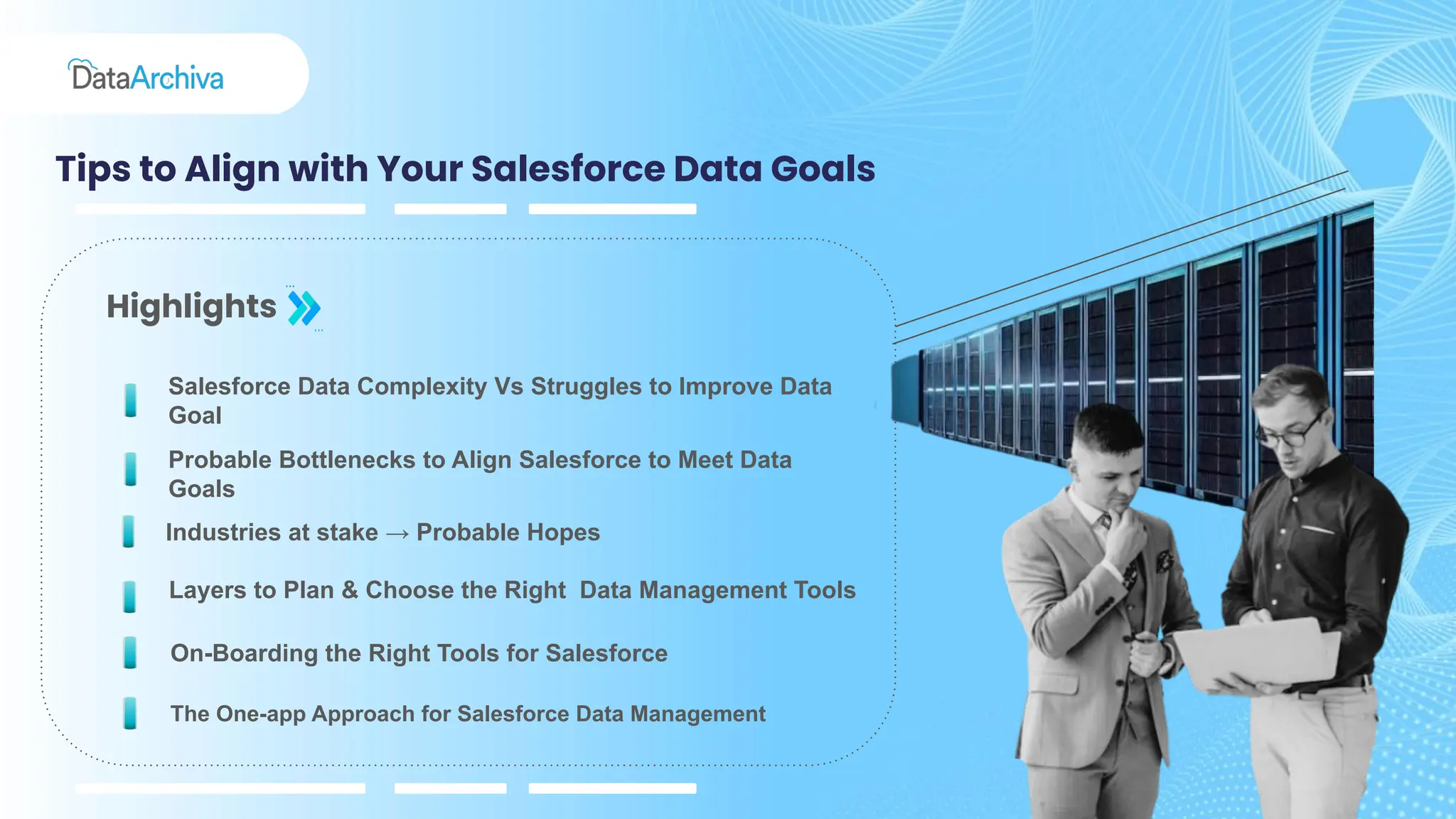 DataArchiva

Tips to Align with Your Salesforce Data Goals

Highlights

Salesforce Data Complexity Vs Struggles to Improve Data Goal

Probable Bottlenecks to Align Salesforce to Meet Data Goals

Industries at stake → Probable Hopes

Layers to Plan & Choose the Right Data Management Tools

On-Boarding the Right Tools for Salesforce

The One-app Approach for Salesforce Data Management